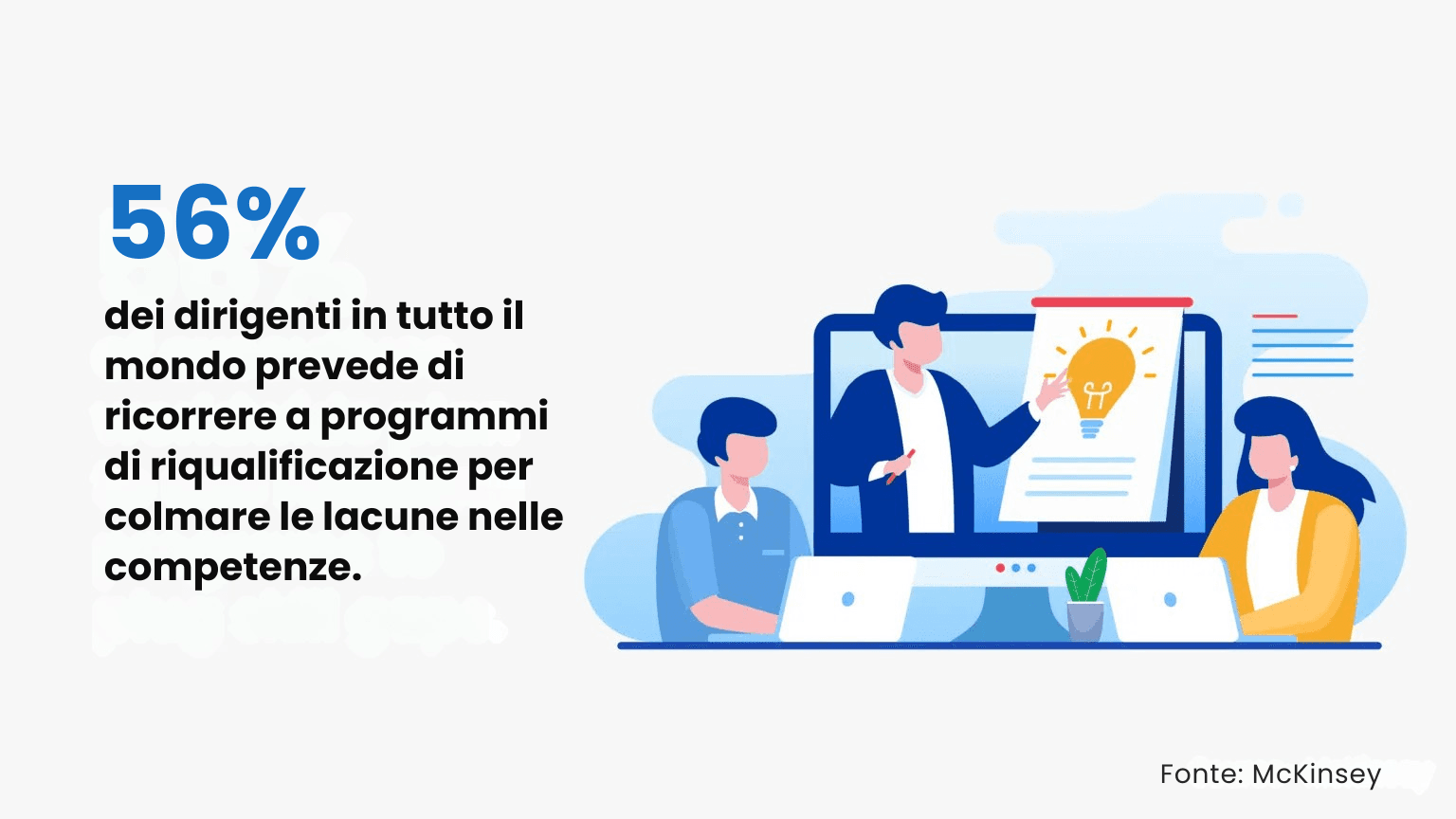 56%

dei dirigenti in tutto il mondo prevede di ricorrere a programmi di riqualificazione per colmare le lacune nelle competenze.

Fonte: McKinsey